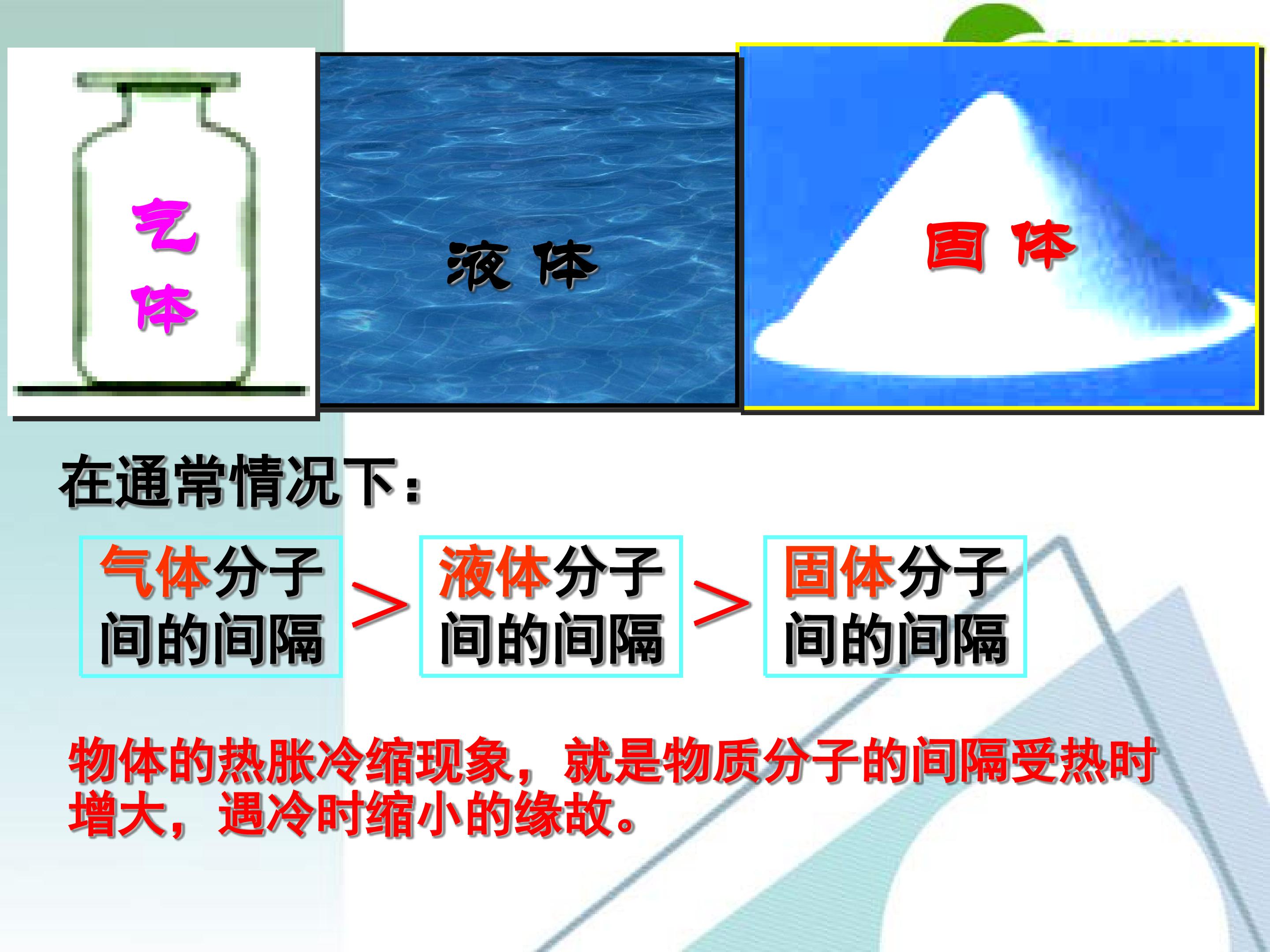 气体

液体

固体

在通常情况下：

气体分子间的间隔 > 液体分子间的间隔 > 固体分子间的间隔

物体的热胀冷缩现象，就是物质分子的间隔受热时增大，遇冷时缩小的缘故。